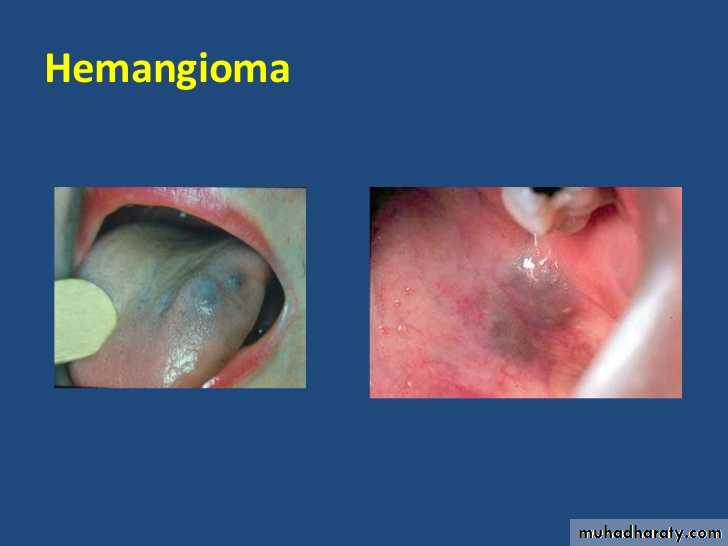 Hemangioma

muhadharaty.com